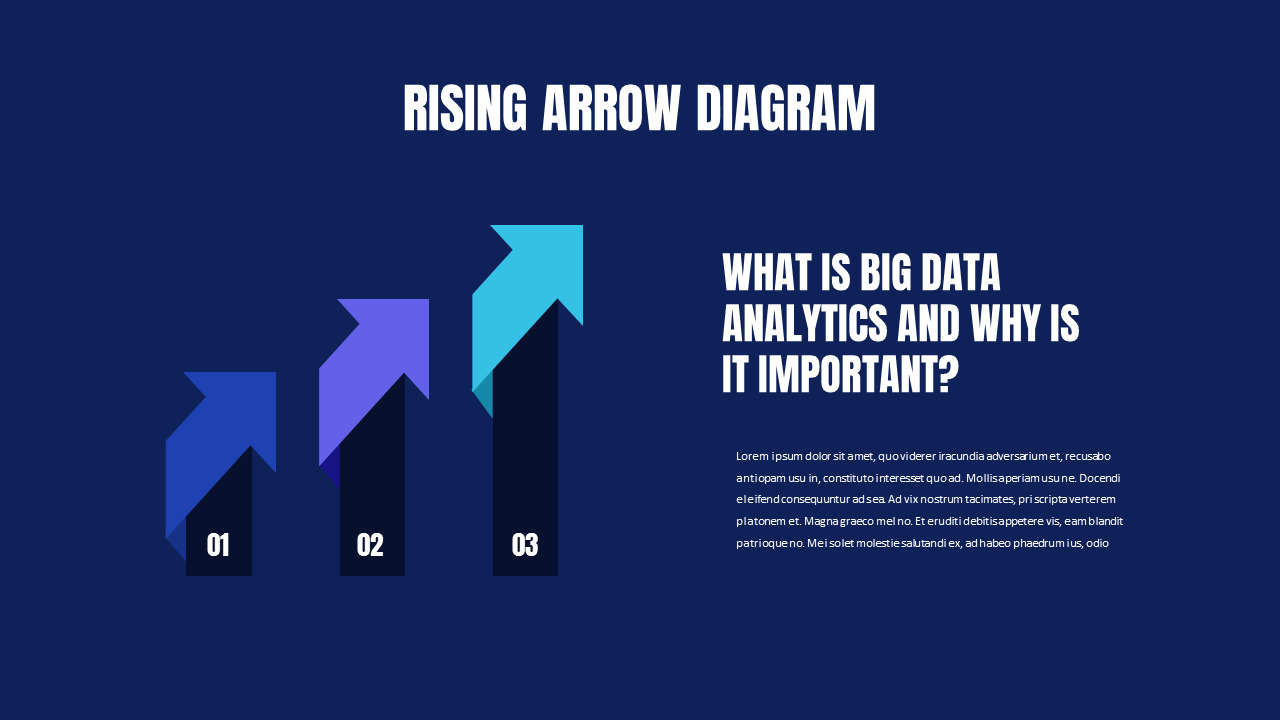 RISING ARROW DIAGRAM

01

02

03

WHAT IS BIG DATA ANALYTICS AND WHY IS IT IMPORTANT?

Lorem ipsum dolor sit amet, quo viderer iracundia adversarium et, recusabo antiopam usu in, constituto interesset quo ad. Mollis aperiam usu ne. Docendi eleifend consequuntur ad sea. Ad vix nostrum tacimates, pri scripta verterem platonem et. Magna graeco mel no. Et eruditi debitis appetere vis, eam blandit patrioque no. Mei solet molestie salutandi ex, ad habeo phaedrum ius, odio